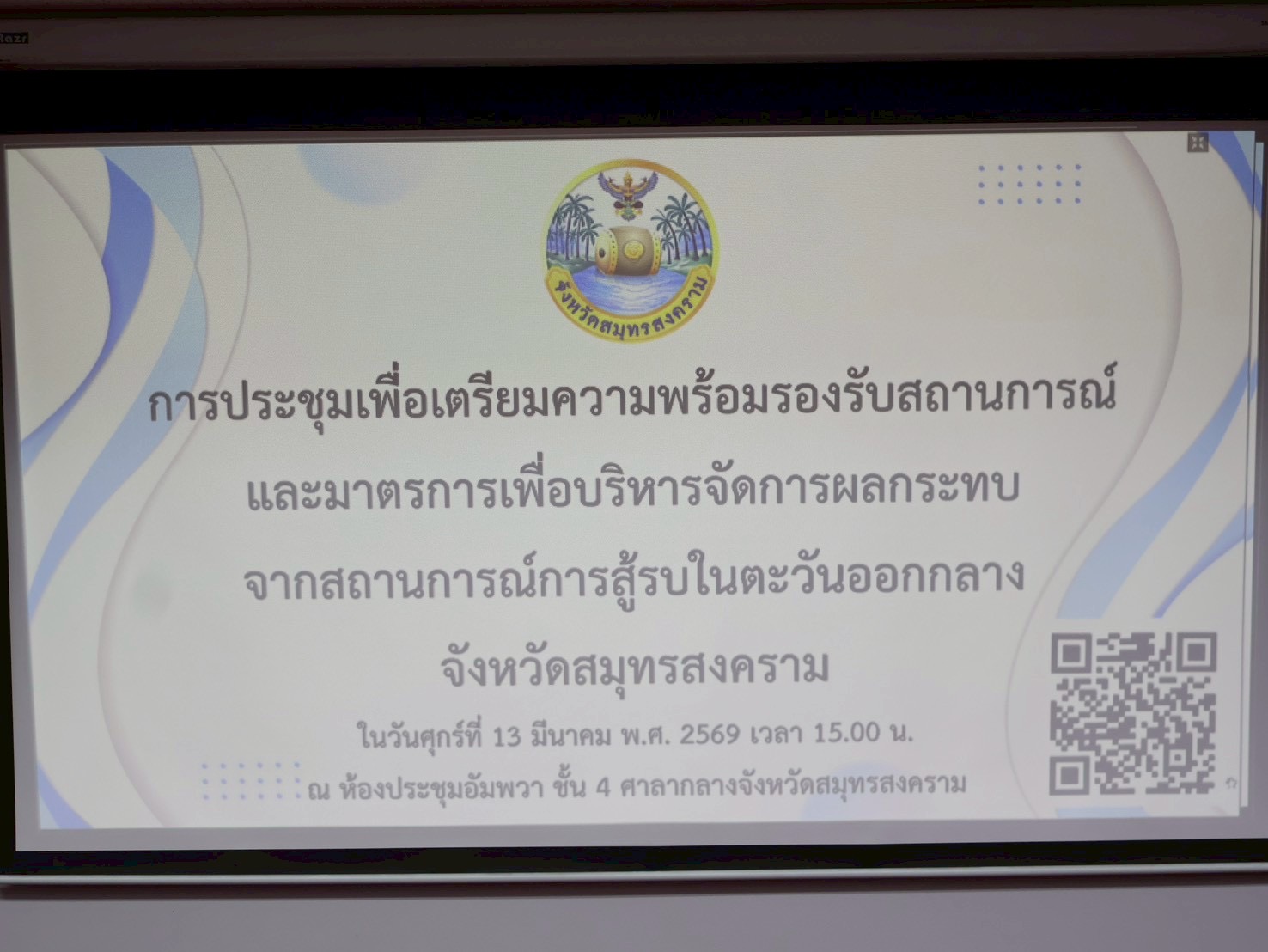 จังหวัดสมุทรสงคราม

การประชุมเพื่อเตรียมความพร้อมรองรับสถานการณ์

และมาตรการเพื่อบริหารจัดการผลกระทบ

จากสถานการณ์การสู้รบในตะวันออกกลาง

จังหวัดสมุทรสงคราม

ในวันศุกร์ที่ 13 มีนาคม พ.ศ. 2569 เวลา 15.00 น.

ณ ห้องประชุมอัมพวา ชั้น 4 ศาลากลางจังหวัดสมุทรสงคราม